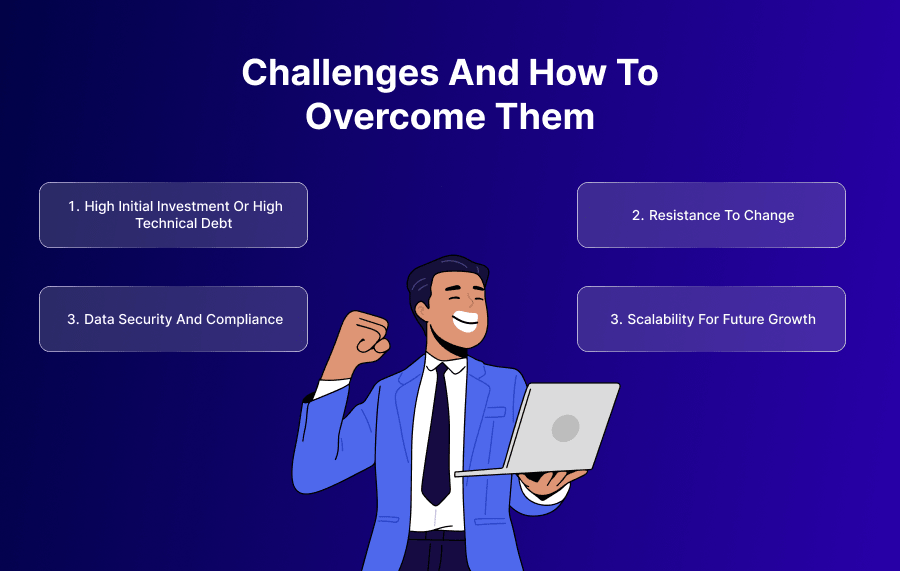 Challenges And How To Overcome Them

1. High Initial Investment Or High Technical Debt

2. Resistance To Change

3. Data Security And Compliance

3. Scalability For Future Growth